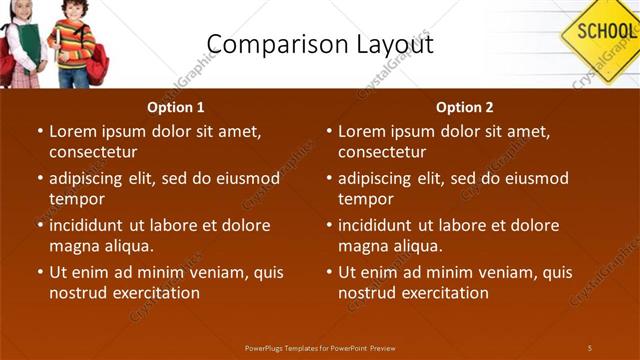 SCHOOL

Comparison Layout

Option 1

• Lorem ipsum dolor sit amet, consectetur
• adipiscing elit, sed do eiusmod tempor
• incididunt ut labore et dolore magna aliqua.
• Ut enim ad minim veniam, quis nostrud exercitation

Option 2

• Lorem ipsum dolor sit amet, consectetur
• adipiscing elit, sed do eiusmod tempor
• incididunt ut labore et dolore magna aliqua.
• Ut enim ad minim veniam, quis nostrud exercitation

PowerPlugs Templates for PowerPoint Preview

5

CrystalGraphics